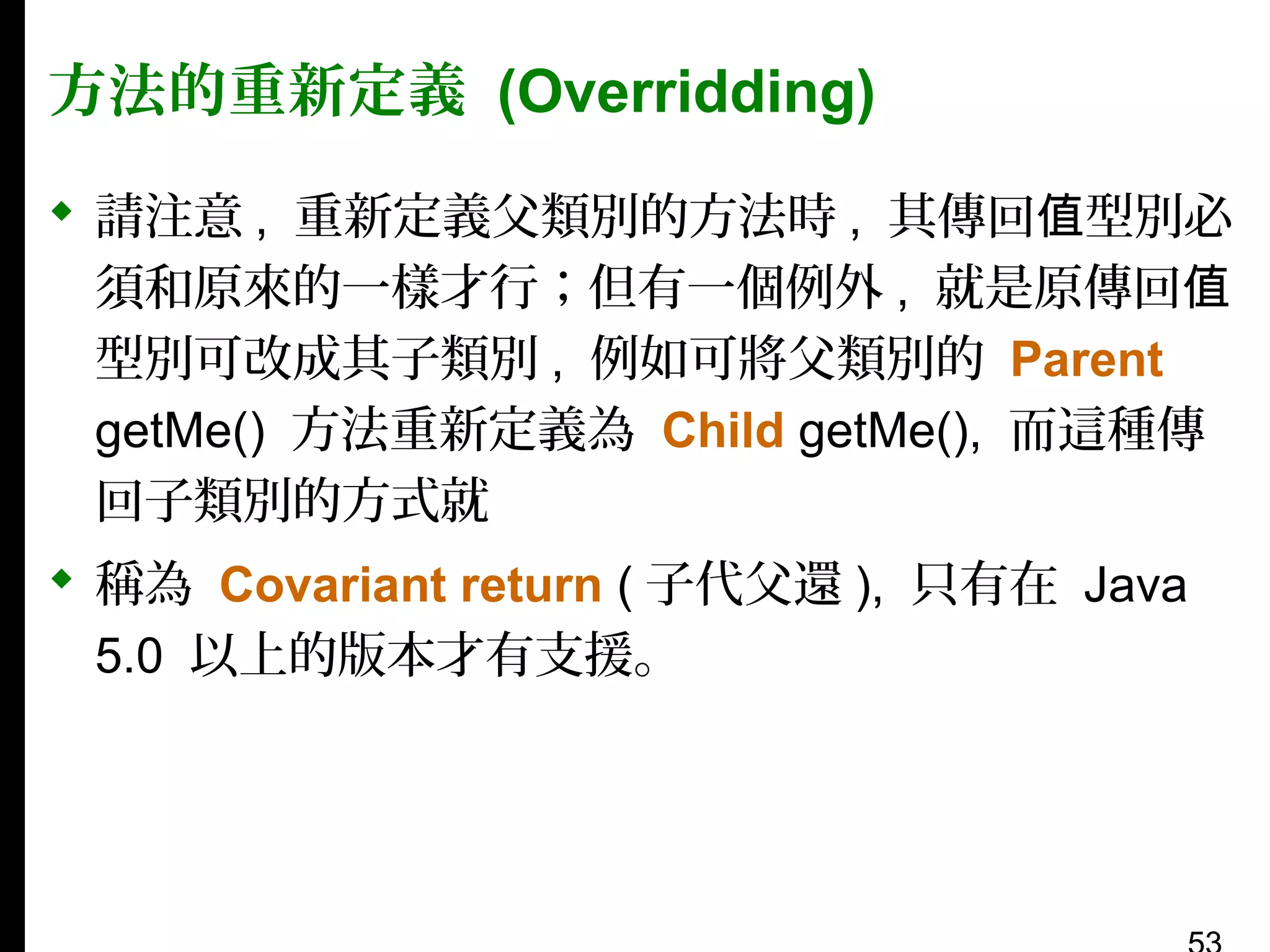 方法的重新定義 (Overridding)

◆ 請注意，重新定義父類別的方法時，其傳回值型別必須和原來的一樣才行；但有一個例外，就是原傳回值型別可改成其子類別，例如可將父類別的 Parent getMe() 方法重新定義為 Child getMe(), 而這種傳回子類別的方式就

◆ 稱為 Covariant return ( 子代父還 ), 只有在 Java 5.0 以上的版本才有支援。

53